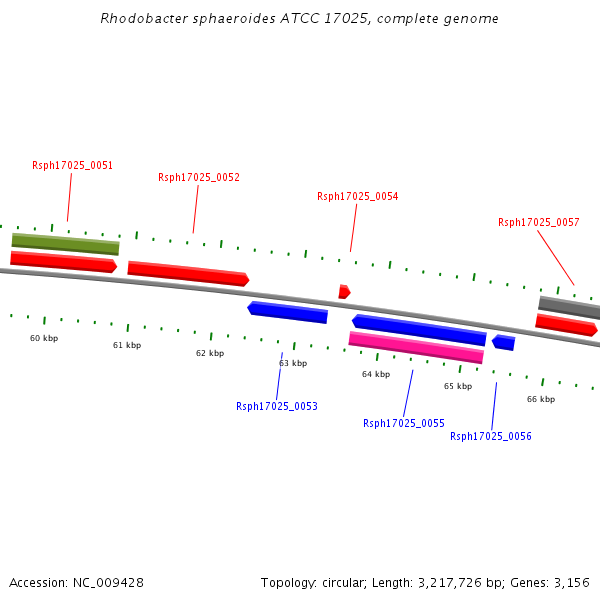 Rhodobacter sphaeroides ATCC 17025, complete genome

Rsph17025_0051

Rsph17025_0052

Rsph17025_0054

Rsph17025_0057

60 kbp

61 kbp

62 kbp

63 kbp

64 kbp

65 kbp

66 kbp

Rsph17025_0053

Rsph17025_0055

Rsph17025_0056

Accession: NC_009428

Topology: circular; Length: 3,217,726 bp; Genes: 3,156